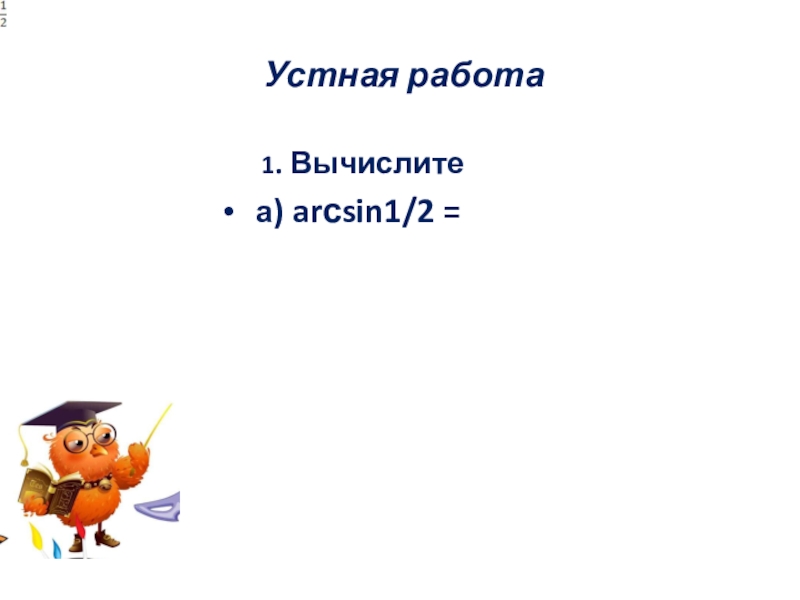 $\frac{1}{2}$

Устная работа

1. Вычислите

• а) arcsin1/2 =